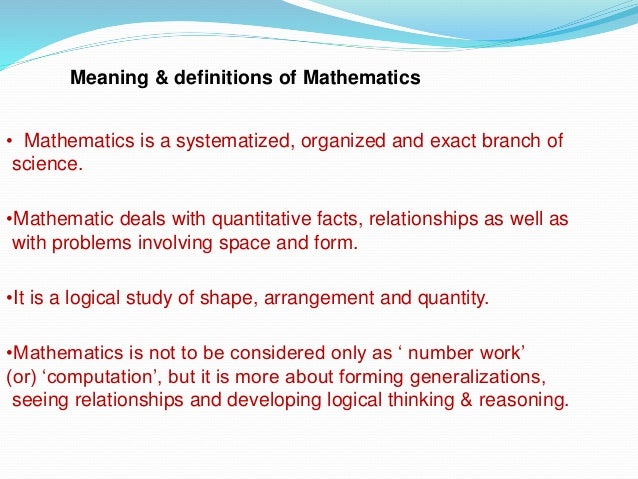 Meaning & definitions of Mathematics

• Mathematics is a systematized, organized and exact branch of science.

•Mathematic deals with quantitative facts, relationships as well as with problems involving space and form.

•It is a logical study of shape, arrangement and quantity.

•Mathematics is not to be considered only as ‘ number work’ (or) ‘computation’, but it is more about forming generalizations, seeing relationships and developing logical thinking & reasoning.